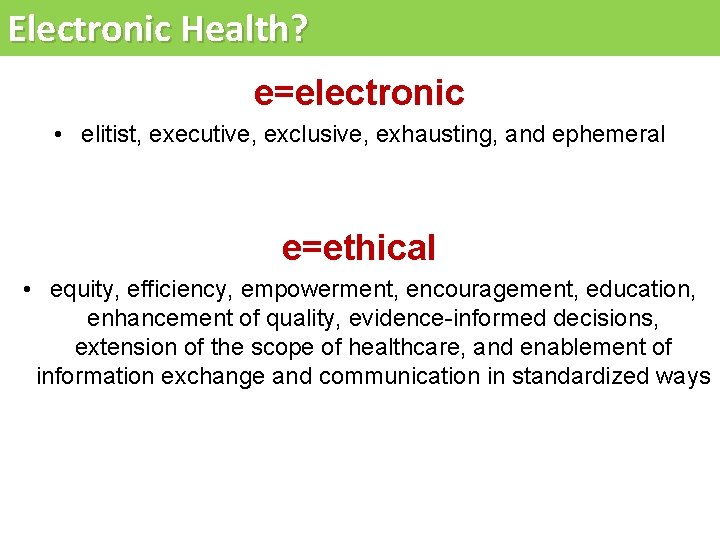 Electronic Health?

e=electronic

• elitist, executive, exclusive, exhausting, and ephemeral

e=ethical

• equity, efficiency, empowerment, encouragement, education, enhancement of quality, evidence-informed decisions, extension of the scope of healthcare, and enablement of information exchange and communication in standardized ways